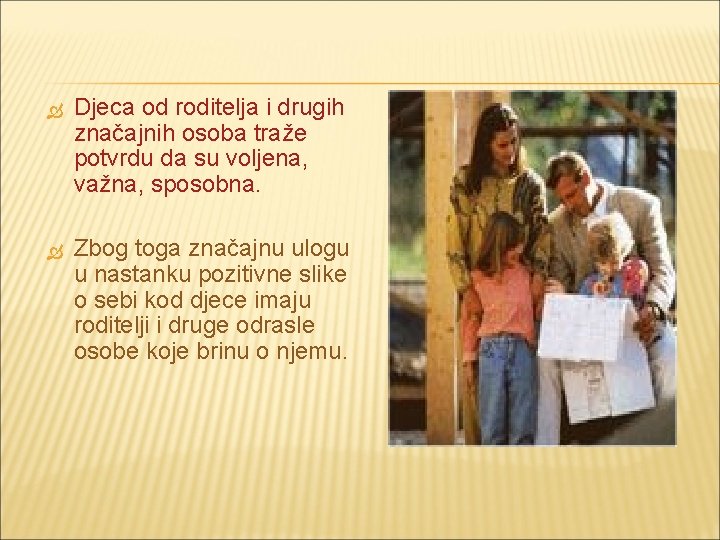 Djeca od roditelja i drugih značajnih osoba traže potvrdu da su voljena, važna, sposobna.

Zbog toga značajnu ulogu u nastanku pozitivne slike o sebi kod djece imaju roditelji i druge odrasle osobe koje brinu o njemu.